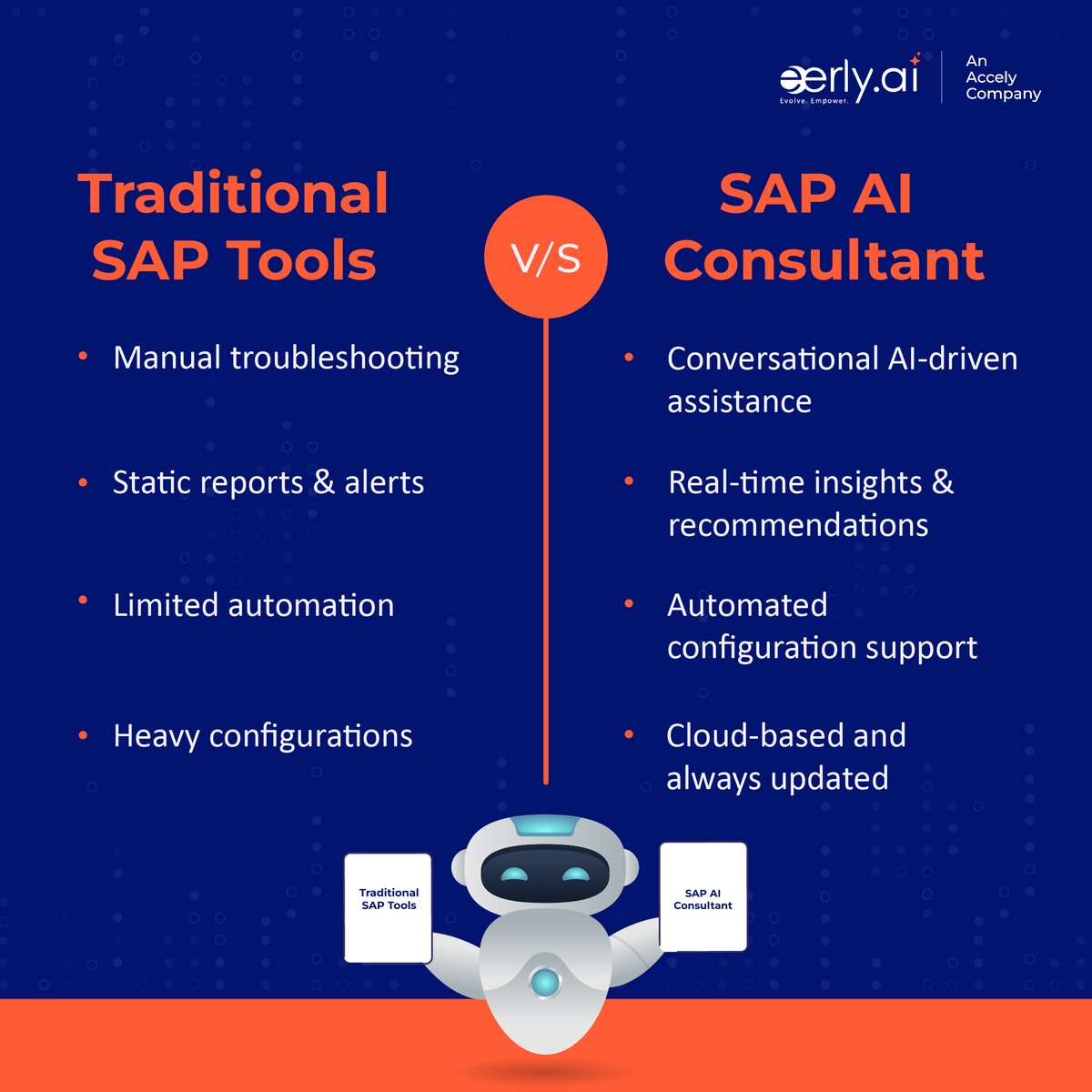 eerly.ai
Evolve. Empower.

An Accely Company

Traditional SAP Tools

V/S

SAP AI Consultant

• Manual troubleshooting

• Static reports & alerts

• Limited automation

• Heavy configurations

• Conversational AI-driven assistance

• Real-time insights & recommendations

• Automated configuration support

• Cloud-based and always updated

Traditional SAP Tools

SAP AI Consultant